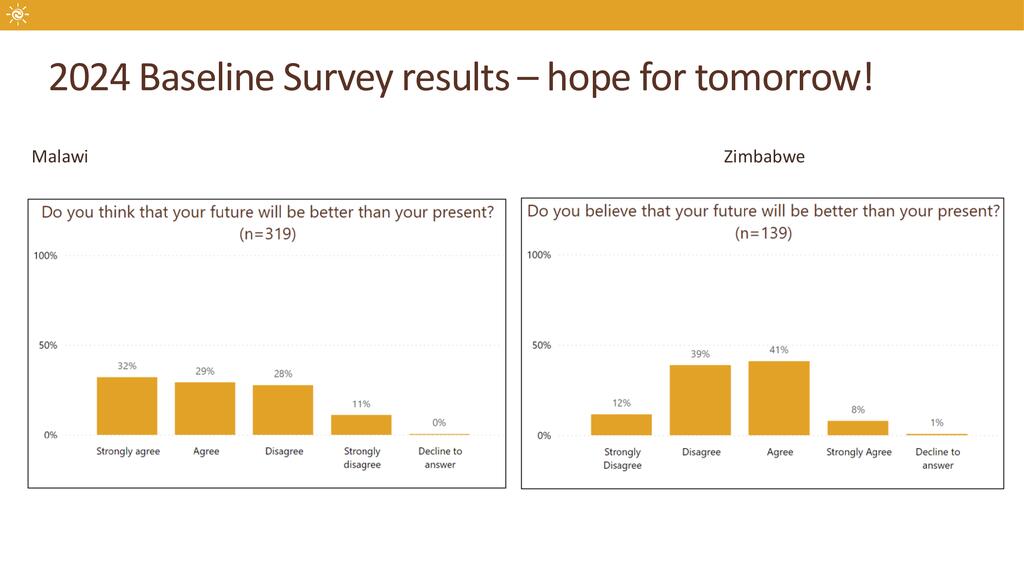 2024 Baseline Survey results – hope for tomorrow!

Malawi

Do you think that your future will be better than your present? (n=319)

100%
50%
0%

32%
29%
28%
11%
0%

Strongly agree
Agree
Disagree
Strongly disagree
Decline to answer

Zimbabwe

Do you believe that your future will be better than your present? (n=139)

100%
50%
0%

12%
39%
41%
8%
1%

Strongly Disagree
Disagree
Agree
Strongly Agree
Decline to answer